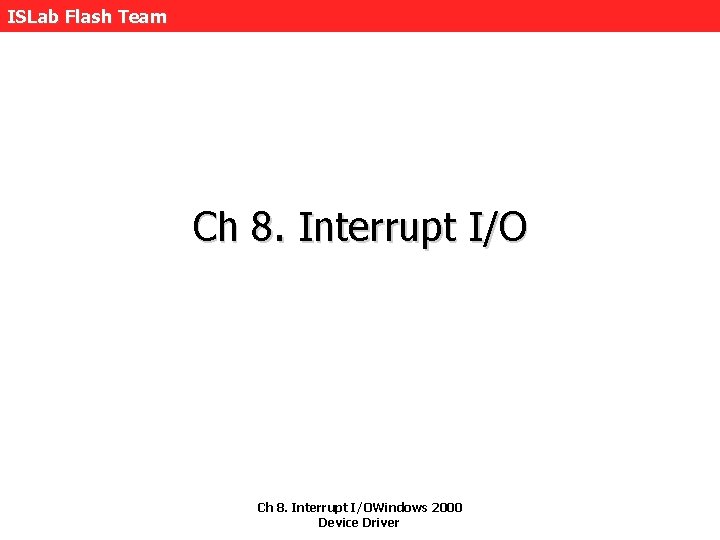 ISLab Flash Team

Ch 8. Interrupt I/O

Ch 8. Interrupt I/OWindows 2000 Device Driver